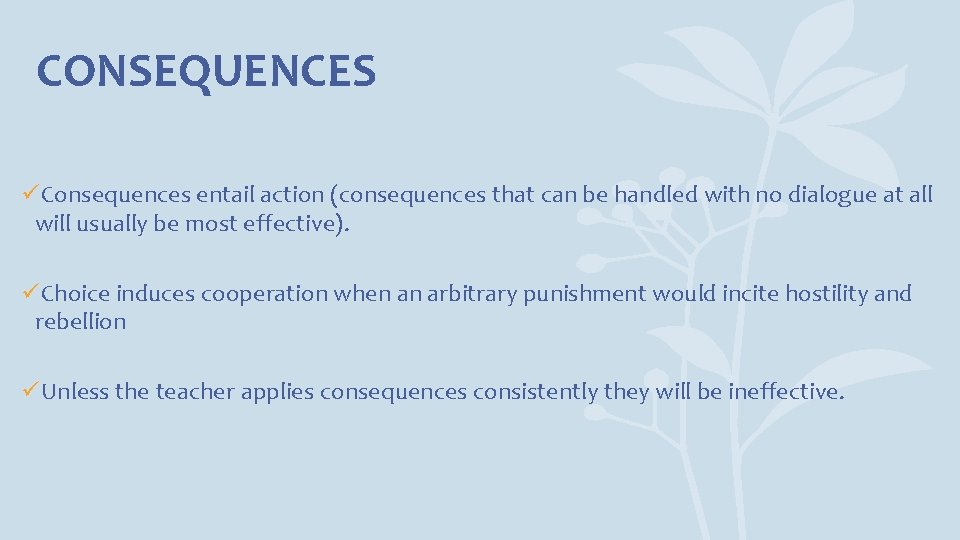 CONSEQUENCES

✓Consequences entail action (consequences that can be handled with no dialogue at all will usually be most effective).

✓Choice induces cooperation when an arbitrary punishment would incite hostility and rebellion

✓Unless the teacher applies consequences consistently they will be ineffective.